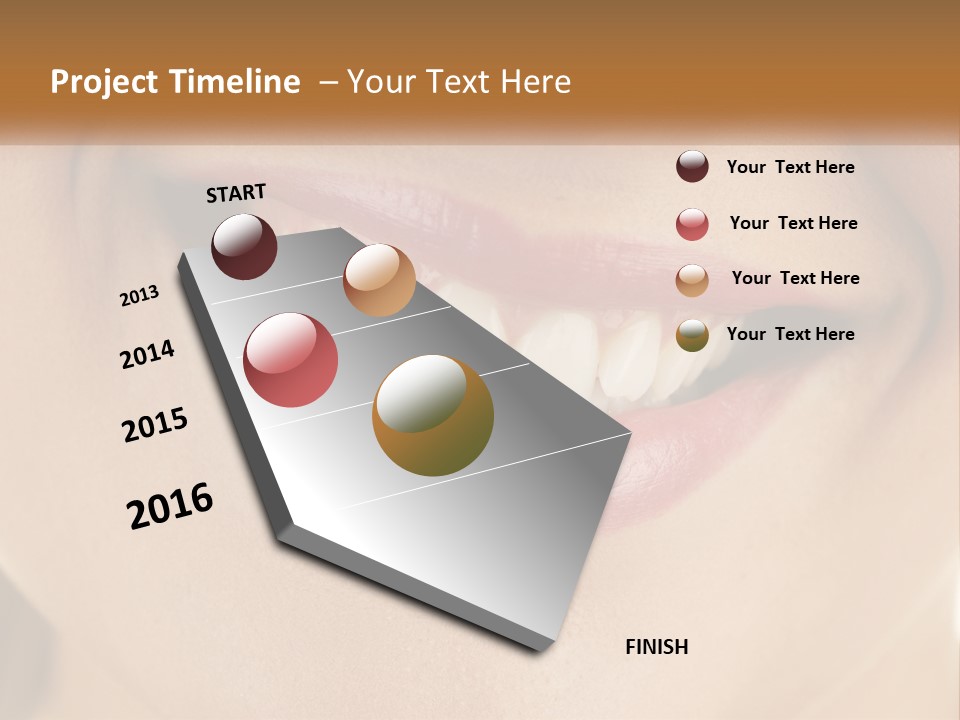 Project Timeline – Your Text Here

START

2013

2014

2015

2016

FINISH

Your Text Here

Your Text Here

Your Text Here

Your Text Here